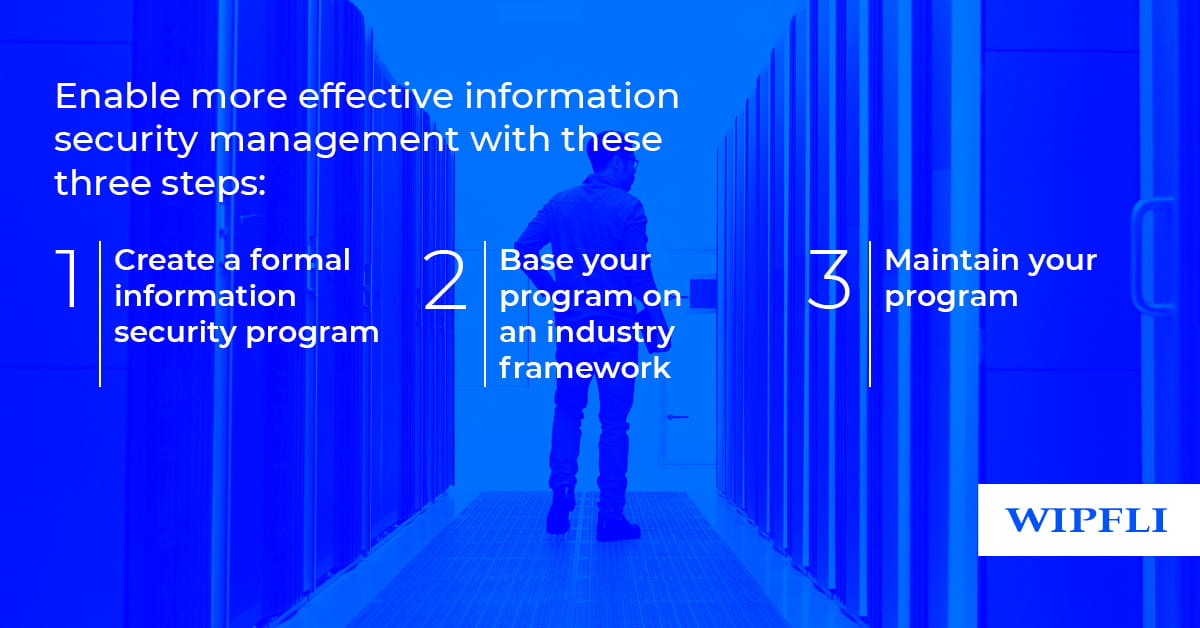 Enable more effective information security management with these three steps:

1 Create a formal information security program

2 Base your program on an industry framework

3 Maintain your program

WIPFLI